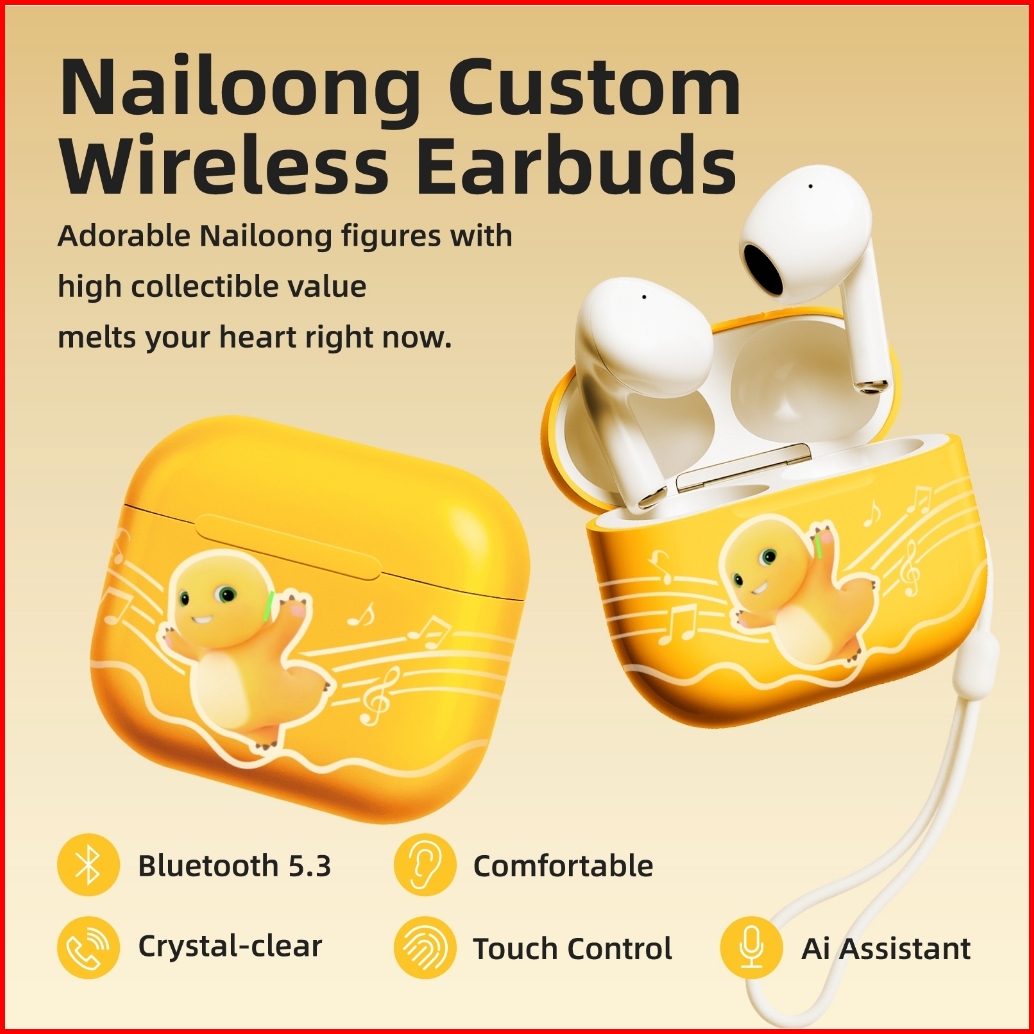 Nailoong Custom Wireless Earbuds

Adorable Nailoong figures with high collectible value melts your heart right now.

Bluetooth 5.3

Comfortable

Crystal-clear

Touch Control

Ai Assistant